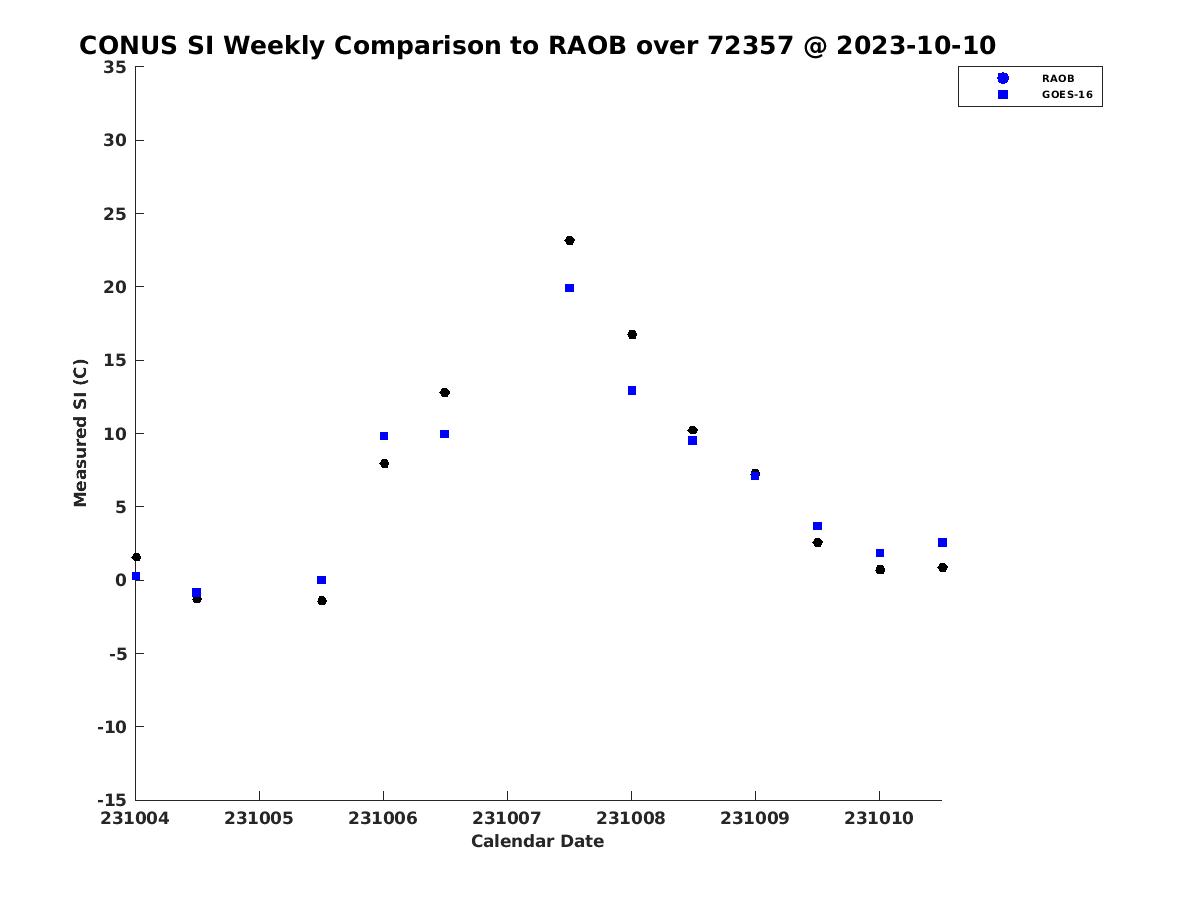 CONUS SI Weekly Comparison to RAOB over 72357 @ 2023-10-10

RAOB
GOES-16

Measured SI (C)

35
30
25
20
15
10
5
0
-5
-10
-15

231004 231005 231006 231007 231008 231009 231010

Calendar Date